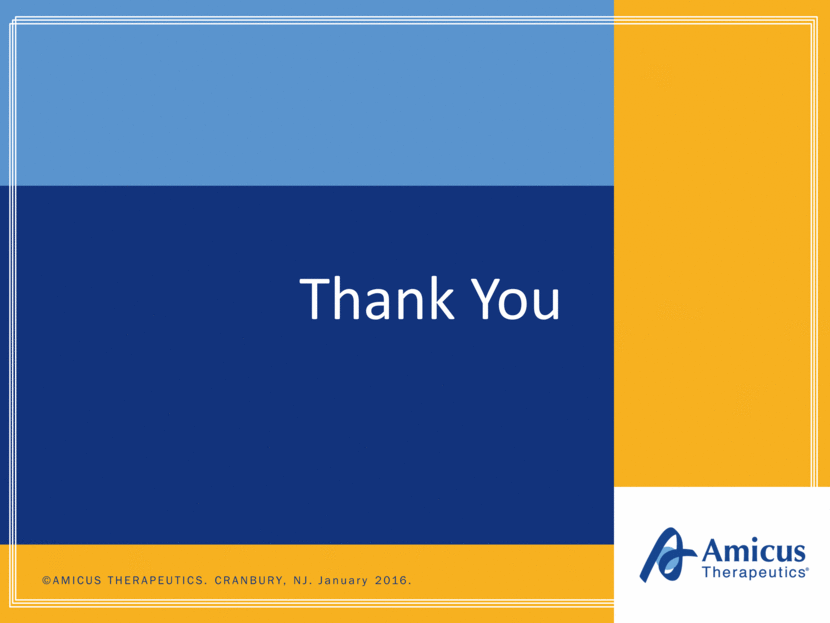 Thank You

©AMICUS THERAPEUTICS. CRANBURY, NJ. January 2016.

Amicus Therapeutics®